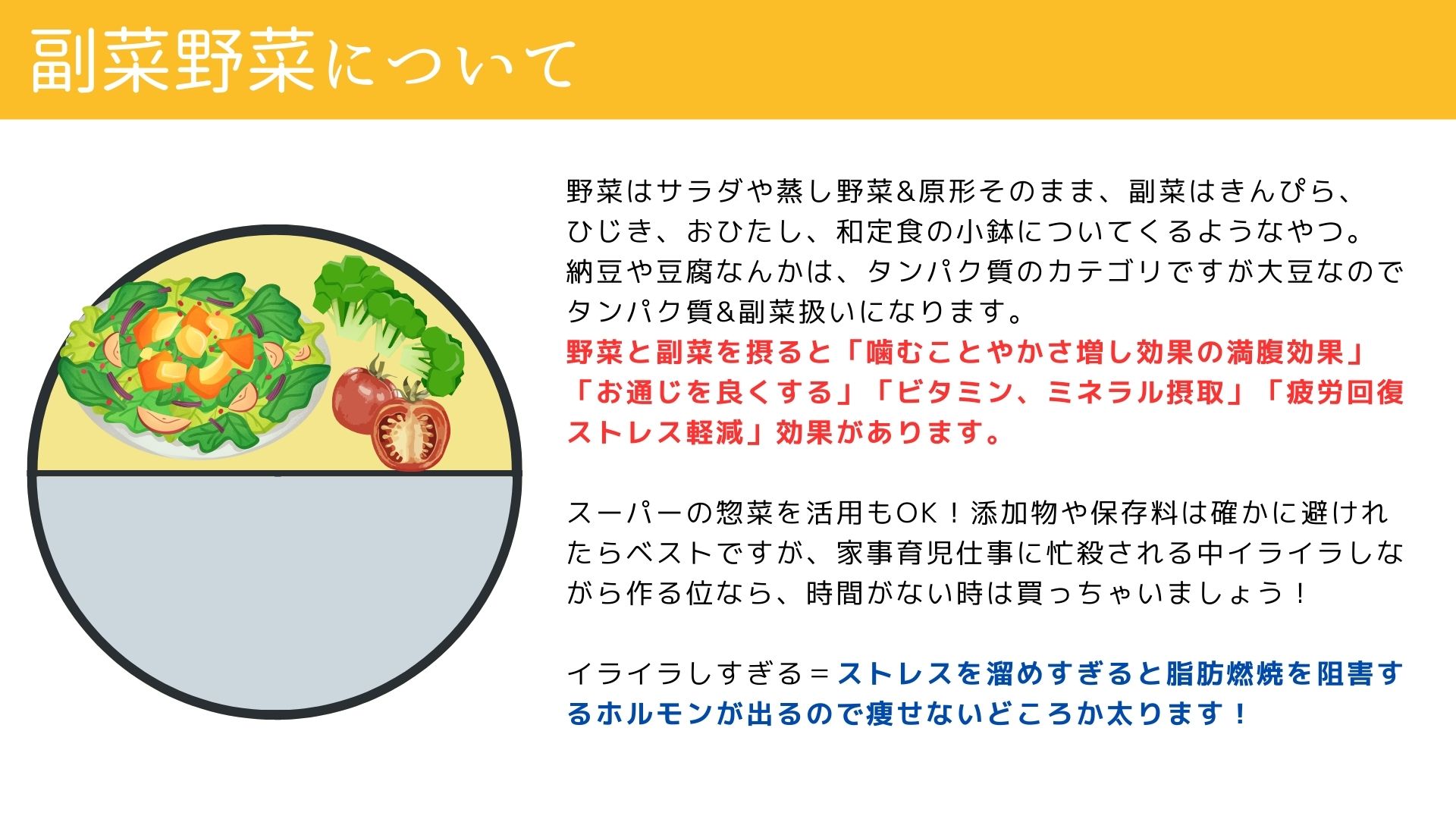 副菜野菜について

野菜はサラダや蒸し野菜&原形そのまま、副菜はきんぴら、ひじき、おひたし、和定食の小鉢についてくるようなやつ。納豆や豆腐なんかは、タンパク質のカテゴリですが大豆なのでタンパク質&副菜扱いになります。
野菜と副菜を摂ると「噛むことやかさ増し効果の満腹効果」「お通じを良くする」「ビタミン、ミネラル摂取」「疲労回復ストレス軽減」効果があります。

スーパーの惣菜を活用もOK！添加物や保存料は確かに避けれたらベストですが、家事育児仕事に忙殺される中イライラしながら作る位なら、時間がない時は買っちゃいましょう！

イライラしすぎる＝ストレスを溜めすぎると脂肪燃焼を阻害するホルモンが出るので痩せないどころか太ります！